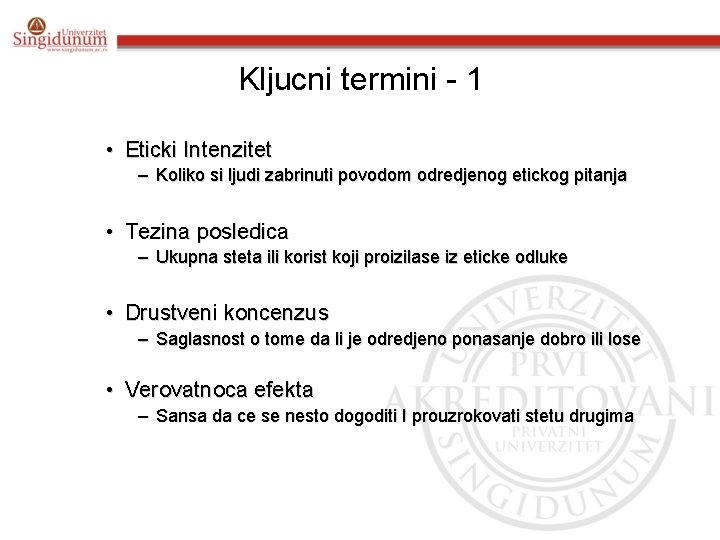 Univerzitet Singidunum
www.singidunum.ac.rs

Kljucni termini - 1

• Eticki Intenzitet
– Koliko si ljudi zabrinuti povodom odredjenog etickog pitanja

• Tezina posledica
– Ukupna steta ili korist koji proizilase iz eticke odluke

• Drustveni koncenzus
– Saglasnost o tome da li je odredjeno ponasanje dobro ili lose

• Verovatnoca efekta
– Sansa da ce se nesto dogoditi I prouzrokovati stetu drugima

UNIVERZITET PRVI AKREDITOVANI PRIVATNI UNIVERZITET SINGIDUNUM